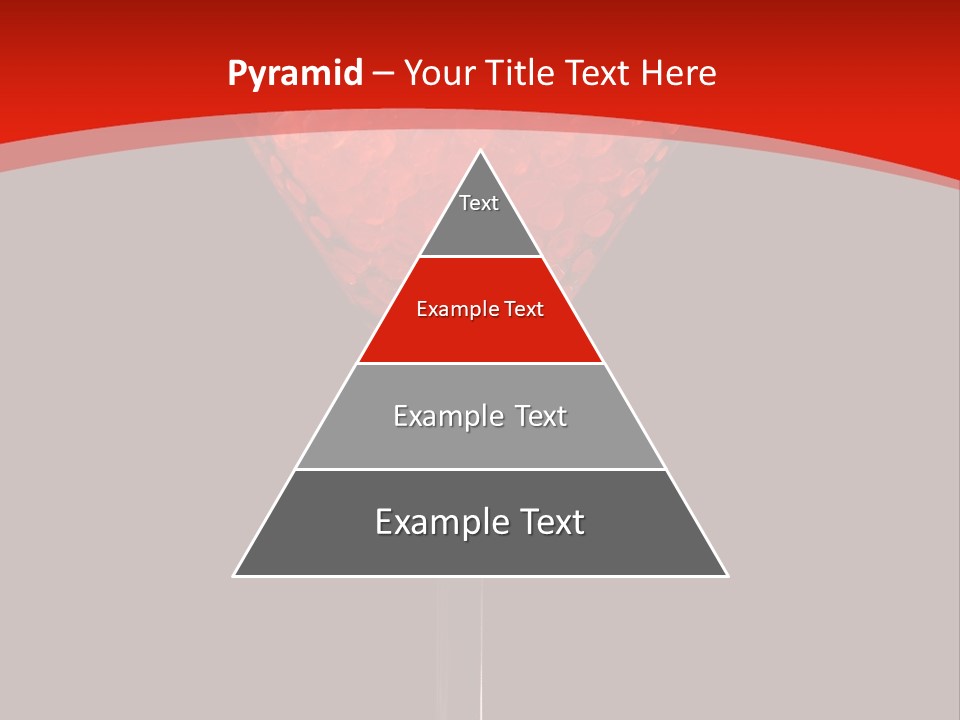 Pyramid – Your Title Text Here

Text

Example Text

Example Text

Example Text